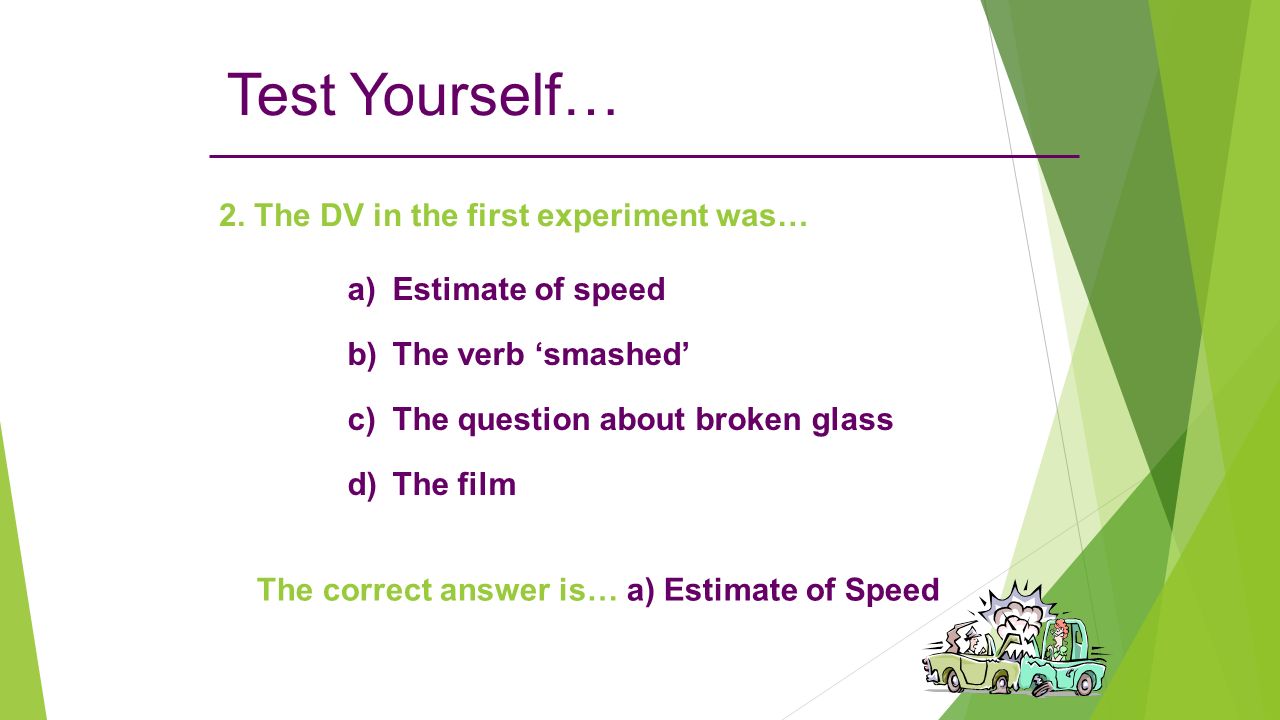 Test Yourself…

2. The DV in the first experiment was…

a) Estimate of speed

b) The verb ‘smashed’

c) The question about broken glass

d) The film

The correct answer is… a) Estimate of Speed